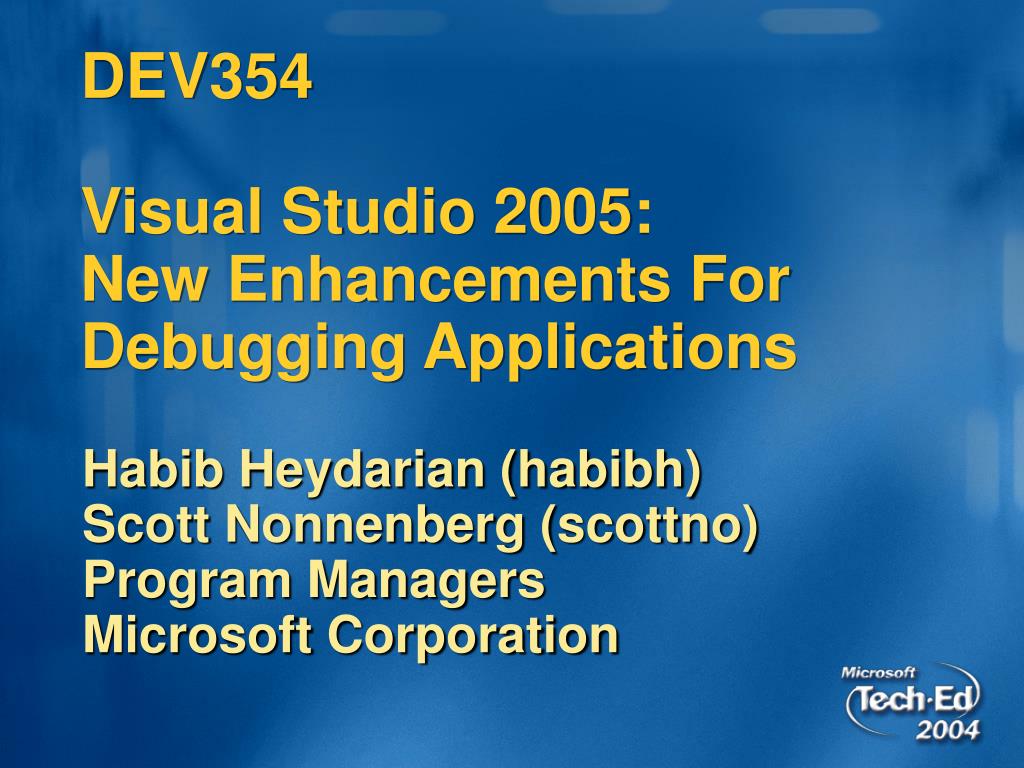 DEV354

Visual Studio 2005:
New Enhancements For
Debugging Applications

Habib Heydarian (habibh)
Scott Nonnenberg (scottno)
Program Managers
Microsoft Corporation

Microsoft
Tech·Ed
2004